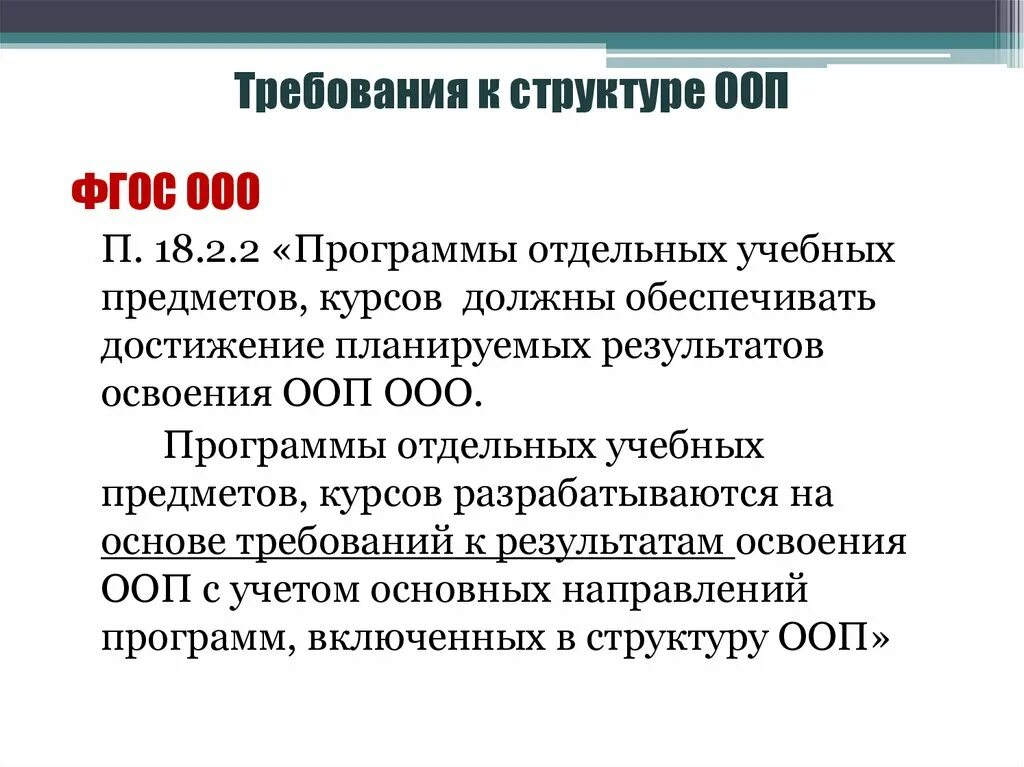 Требования к структуре ООП

ФГОС ООО

П. 18.2.2 «Программы отдельных учебных предметов, курсов должны обеспечивать достижение планируемых результатов освоения ООП ООО.

Программы отдельных учебных предметов, курсов разрабатываются на основе требований к результатам освоения ООП с учетом основных направлений программ, включенных в структуру ООП»